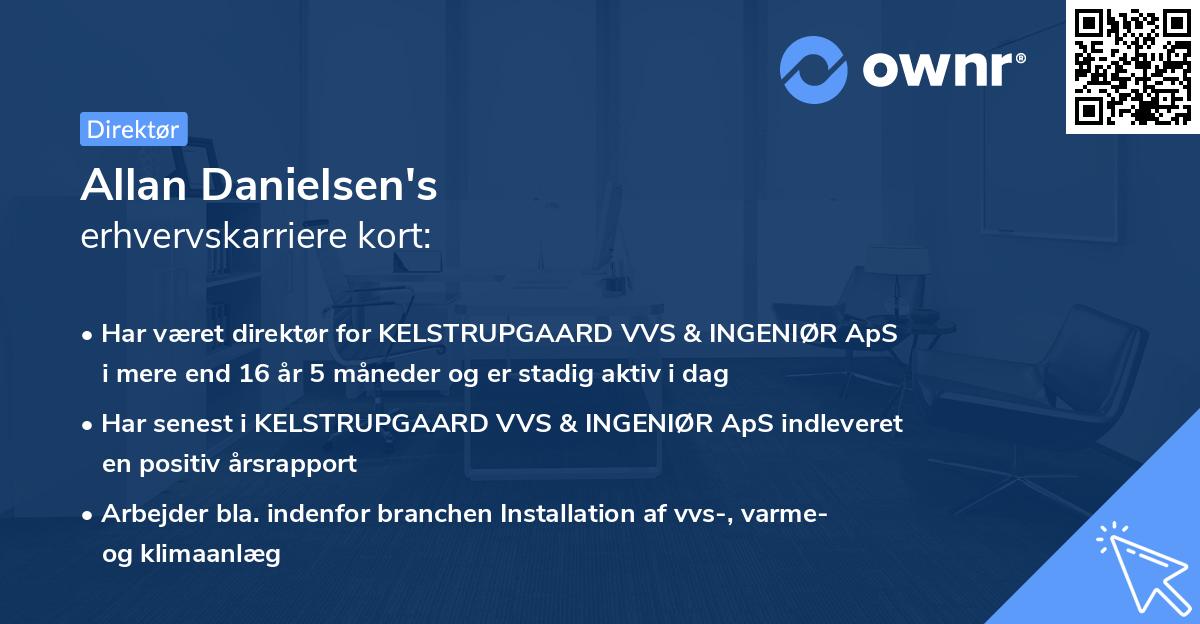 ownr®

Direktør

Allan Danielsen's
erhvervskarriere kort:

• Har været direktør for KELSTRUPGAARD VVS & INGENIØR ApS i mere end 16 år 5 måneder og er stadig aktiv i dag

• Har senest i KELSTRUPGAARD VVS & INGENIØR ApS indleveret en positiv årsrapport

• Arbejder bla. indenfor branchen Installation af vvs-, varme- og klimaanlæg